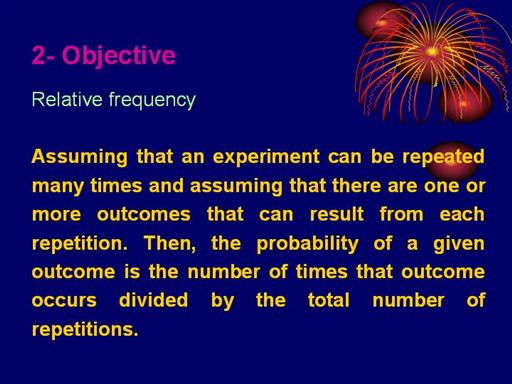 2- Objective

Relative frequency

Assuming that an experiment can be repeated many times and assuming that there are one or more outcomes that can result from each repetition. Then, the probability of a given outcome is the number of times that outcome occurs divided by the total number of repetitions.